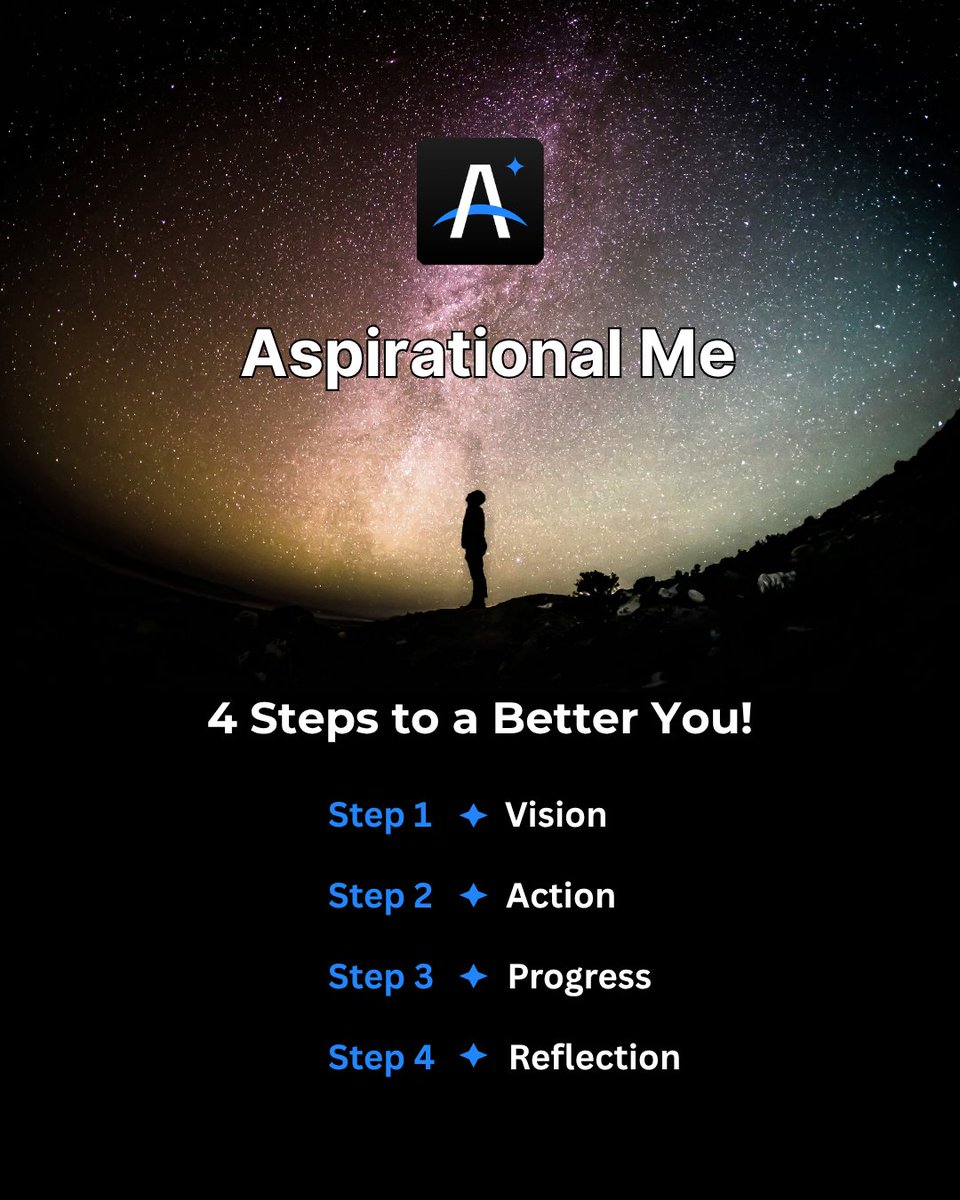 A

Aspirational Me

4 Steps to a Better You!

Step 1 ✦ Vision

Step 2 ✦ Action

Step 3 ✦ Progress

Step 4 ✦ Reflection